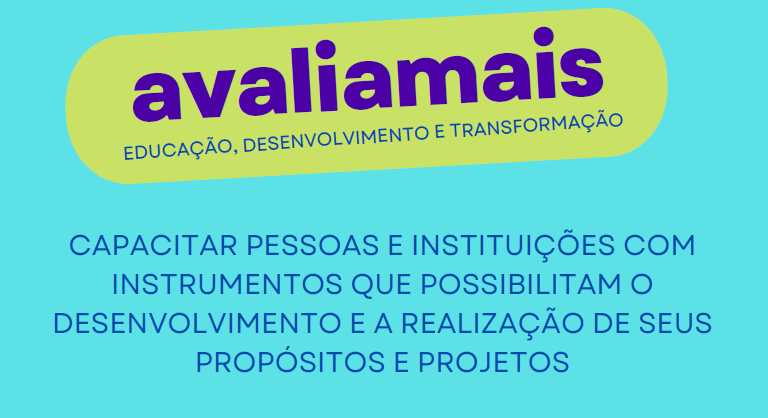 avaliamais
EDUCAÇÃO, DESENVOLVIMENTO E TRANSFORMAÇÃO

CAPACITAR PESSOAS E INSTITUIÇÕES COM INSTRUMENTOS QUE POSSIBILITAM O DESENVOLVIMENTO E A REALIZAÇÃO DE SEUS PROPÓSITOS E PROJETOS